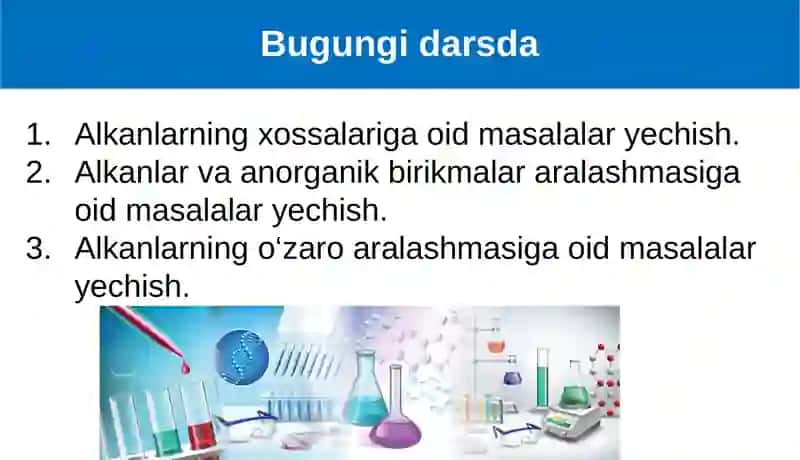 Bugungi darsda

1. Alkanlarning xossalariga oid masalalar yechish.
2. Alkanlar va anorganik birikmalar aralashmasiga oid masalalar yechish.
3. Alkanlarning o‘zaro aralashmasiga oid masalalar yechish.